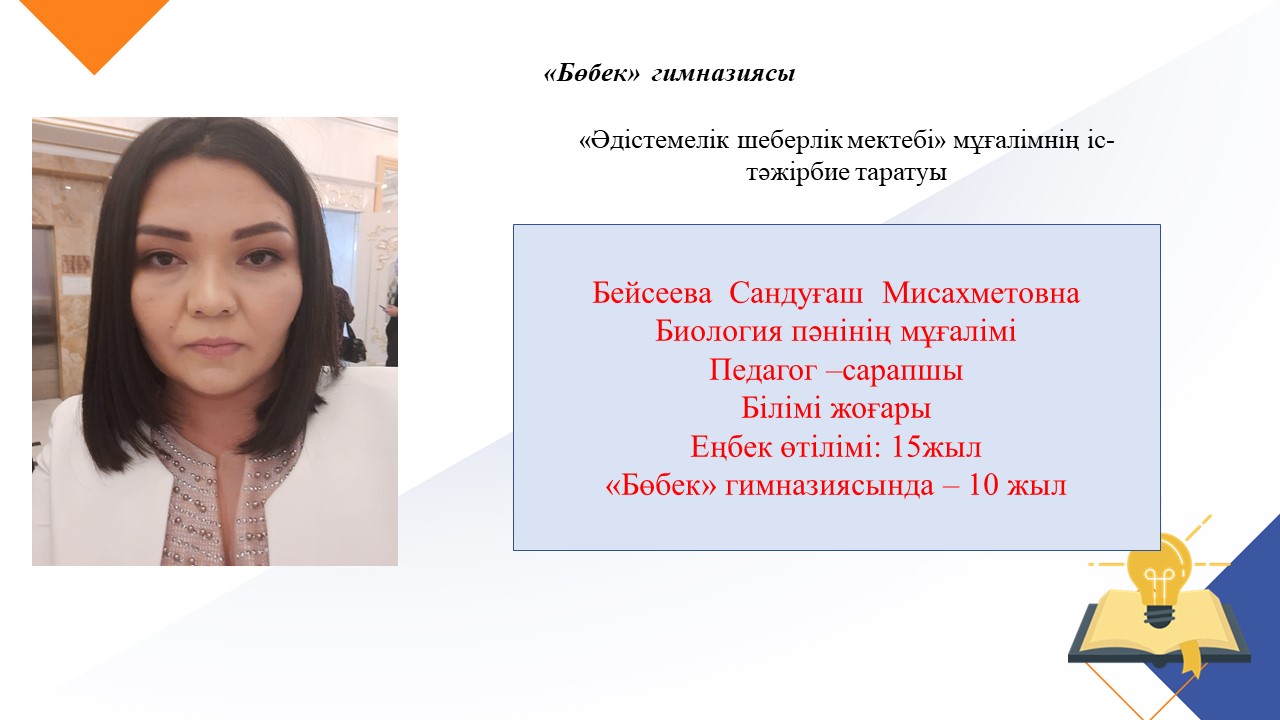 «Бөбек» гимназиясы

«Әдістемелік шеберлік мектебі» мұғалімнің іс-тәжірбие таратуы

Бейсеева Сандуғаш Мисахметовна
Биология пәнінің мұғалімі
Педагог –сарапшы
Білімі жоғары
Еңбек өтілімі: 15жыл
«Бөбек» гимназиясында – 10 жыл